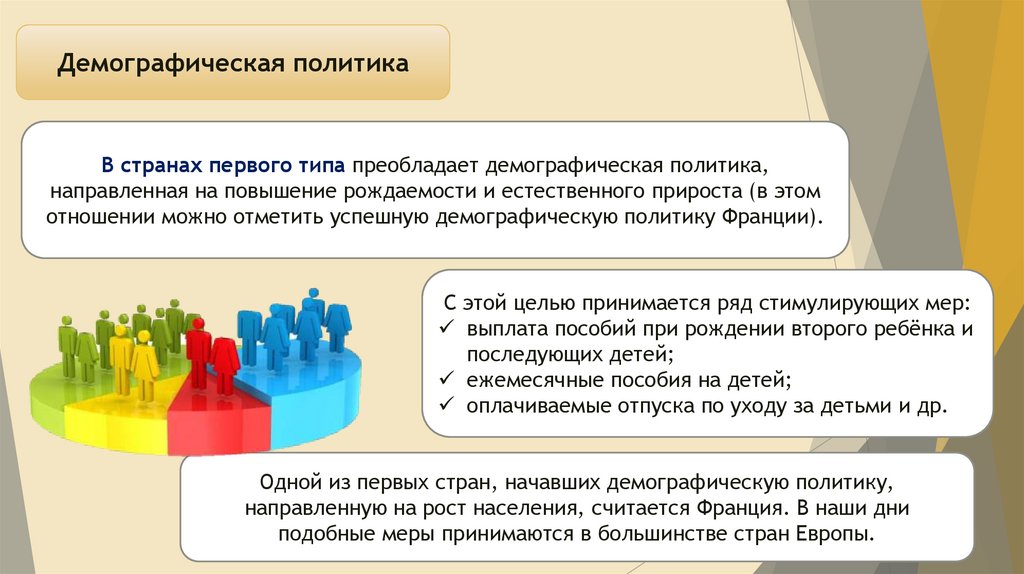 Демографическая политика

В странах первого типа преобладает демографическая политика, направленная на повышение рождаемости и естественного прироста (в этом отношении можно отметить успешную демографическую политику Франции).

С этой целью принимается ряд стимулирующих мер:
✓ выплата пособий при рождении второго ребёнка и последующих детей;
✓ ежемесячные пособия на детей;
✓ оплачиваемые отпуска по уходу за детьми и др.

Одной из первых стран, начавших демографическую политику, направленную на рост населения, считается Франция. В наши дни подобные меры принимаются в большинстве стран Европы.